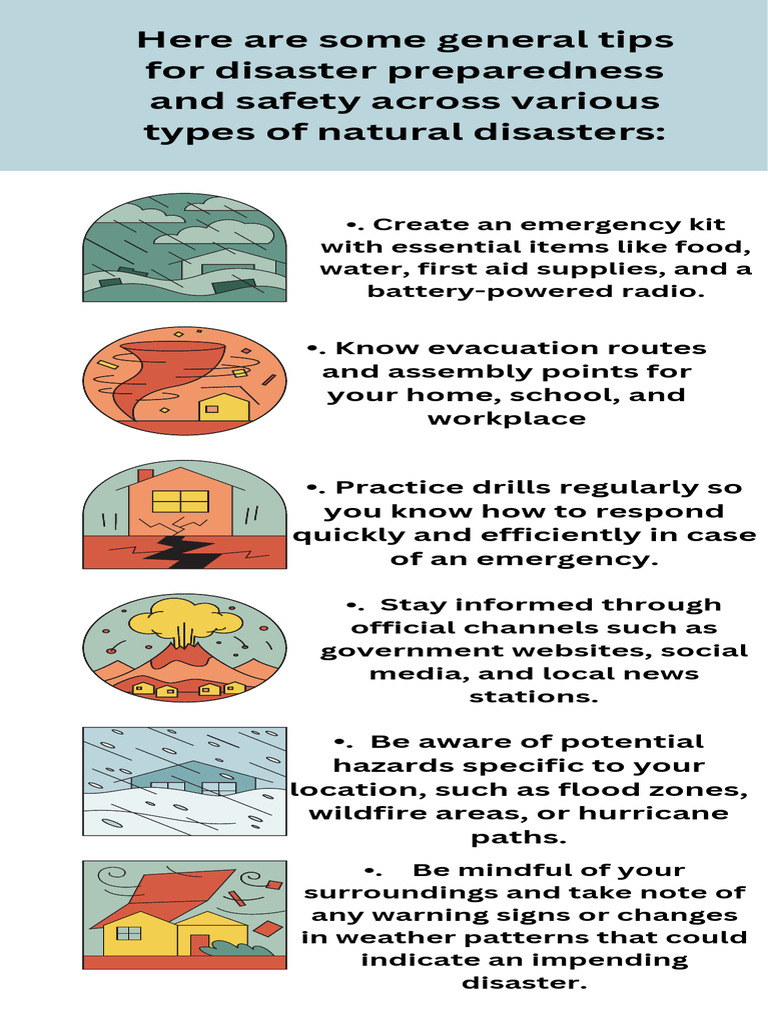 Here are some general tips for disaster preparedness and safety across various types of natural disasters:

•. Create an emergency kit with essential items like food, water, first aid supplies, and a battery-powered radio.

•. Know evacuation routes and assembly points for your home, school, and workplace

•. Practice drills regularly so you know how to respond quickly and efficiently in case of an emergency.

•. Stay informed through official channels such as government websites, social media, and local news stations.

•. Be aware of potential hazards specific to your location, such as flood zones, wildfire areas, or hurricane paths.

•. Be mindful of your surroundings and take note of any warning signs or changes in weather patterns that could indicate an impending disaster.